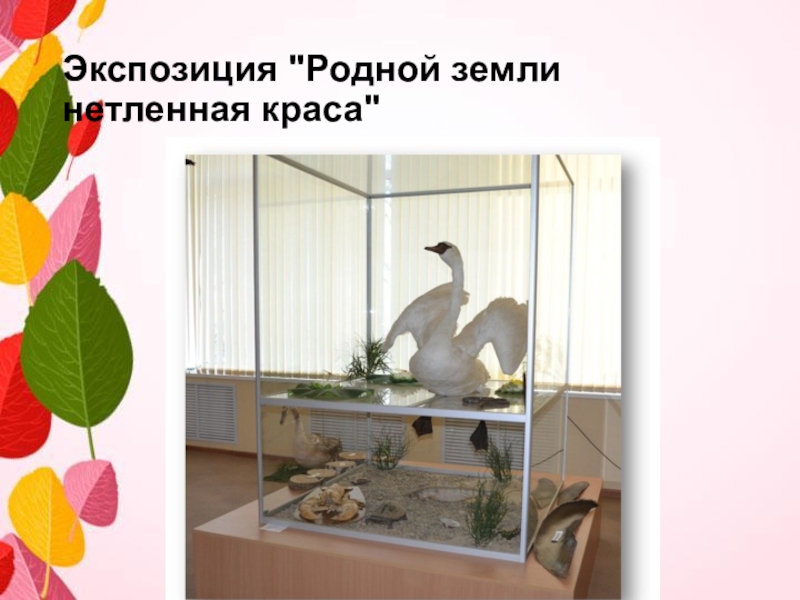 Экспозиция "Родной земли нетленная краса"